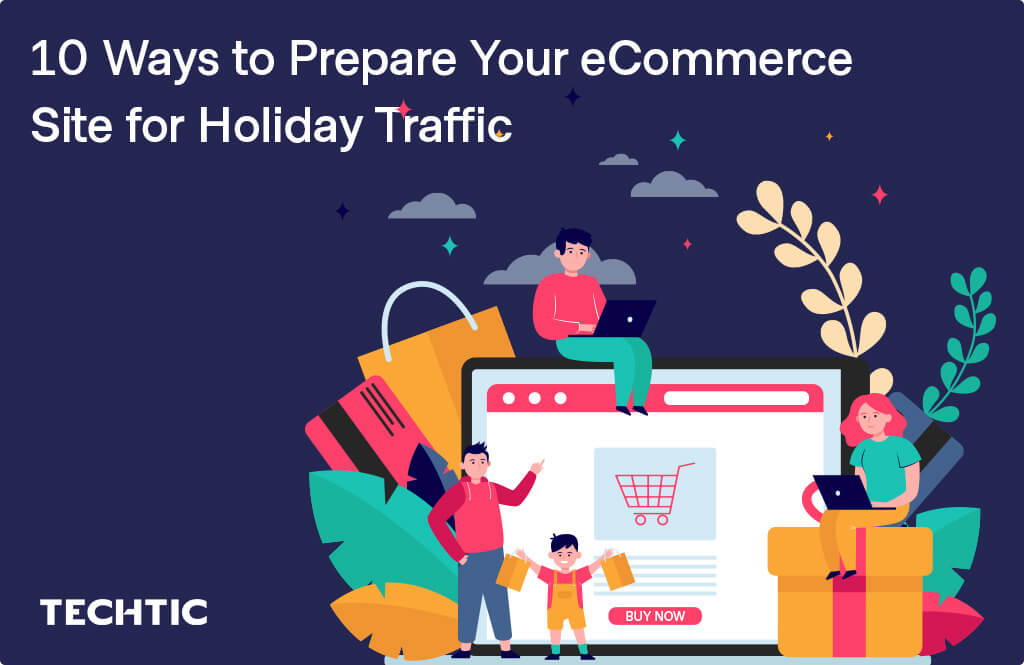 10 Ways to Prepare Your eCommerce Site for Holiday Traffic

BUY NOW

TECHTIC